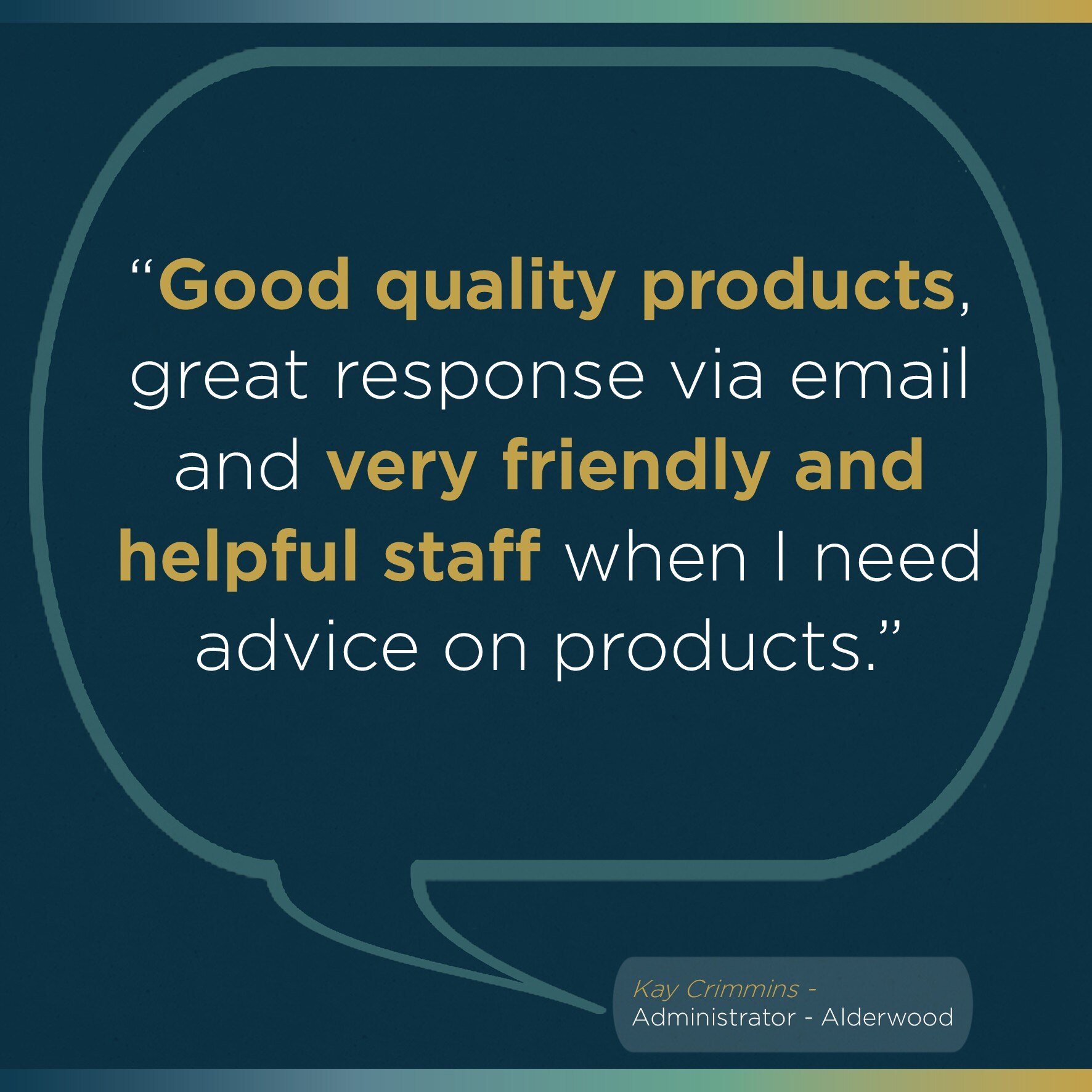 “Good quality products, great response via email and very friendly and helpful staff when I need advice on products.”

Kay Crimmins -
Administrator - Alderwood